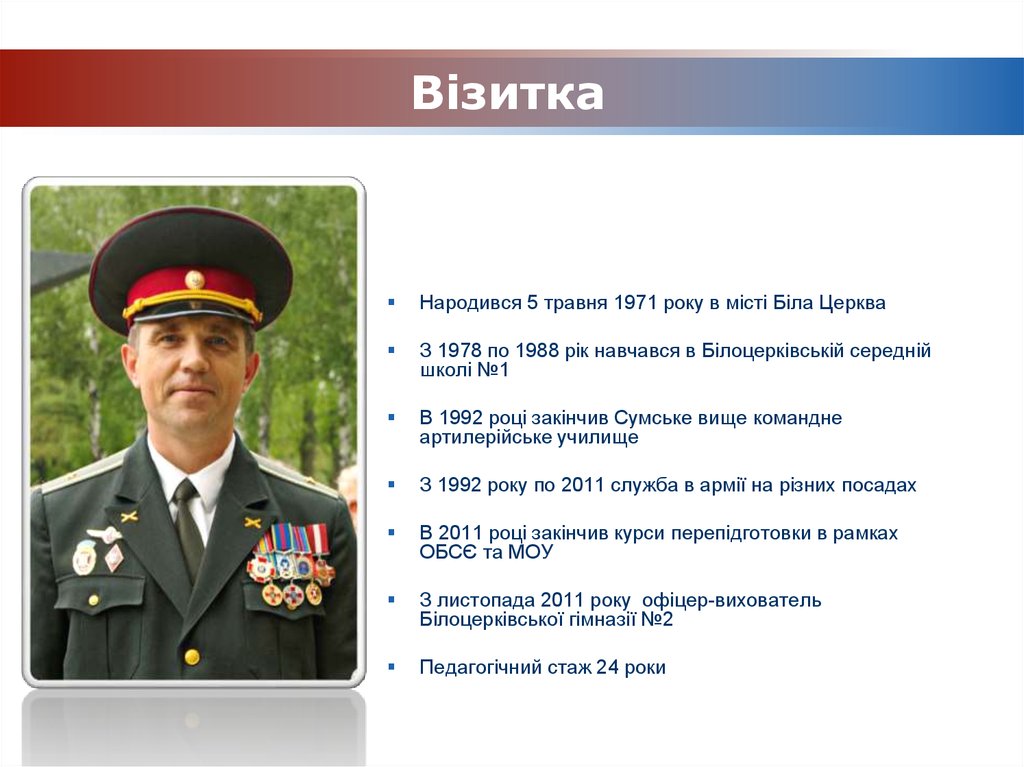 Візитка

▪ Народився 5 травня 1971 року в місті Біла Церква

▪ З 1978 по 1988 рік навчався в Білоцерківській середній школі №1

▪ В 1992 році закінчив Сумське вище командне артилерійське училище

▪ З 1992 року по 2011 служба в армії на різних посадах

▪ В 2011 році закінчив курси перепідготовки в рамках ОБСЄ та МОУ

▪ З листопада 2011 року  офіцер-вихователь Білоцерківської гімназії №2

▪ Педагогічний стаж 24 роки